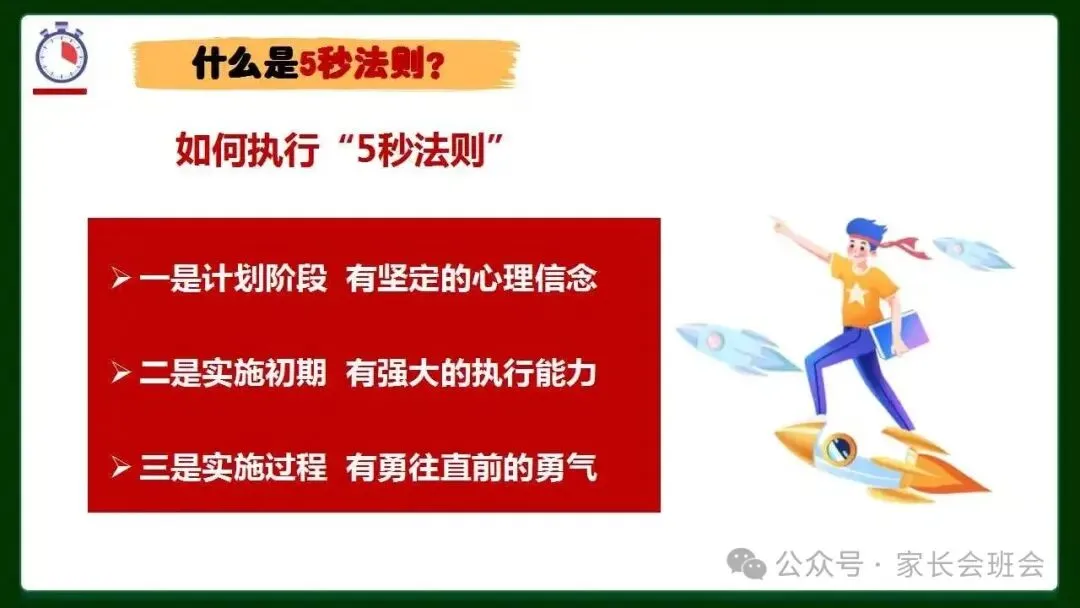 什么是5秒法则？

如何执行“5秒法则”

➢ 一是计划阶段 有坚定的心理信念

➢ 二是实施初期 有强大的执行能力

➢ 三是实施过程 有勇往直前的勇气

公众号 · 家长会班会